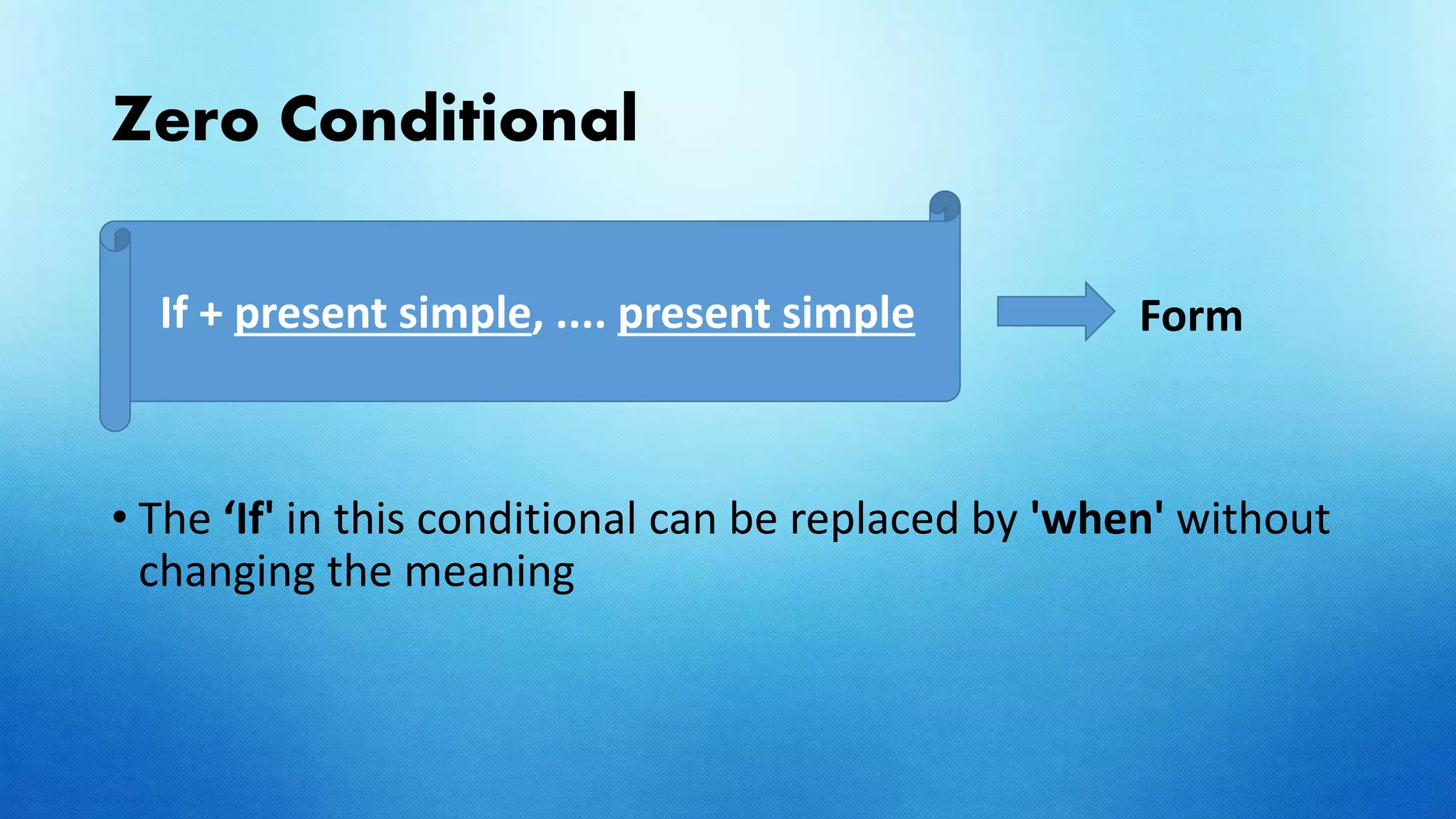 Zero Conditional

If + present simple, .... present simple

Form

• The ‘If' in this conditional can be replaced by 'when' without changing the meaning